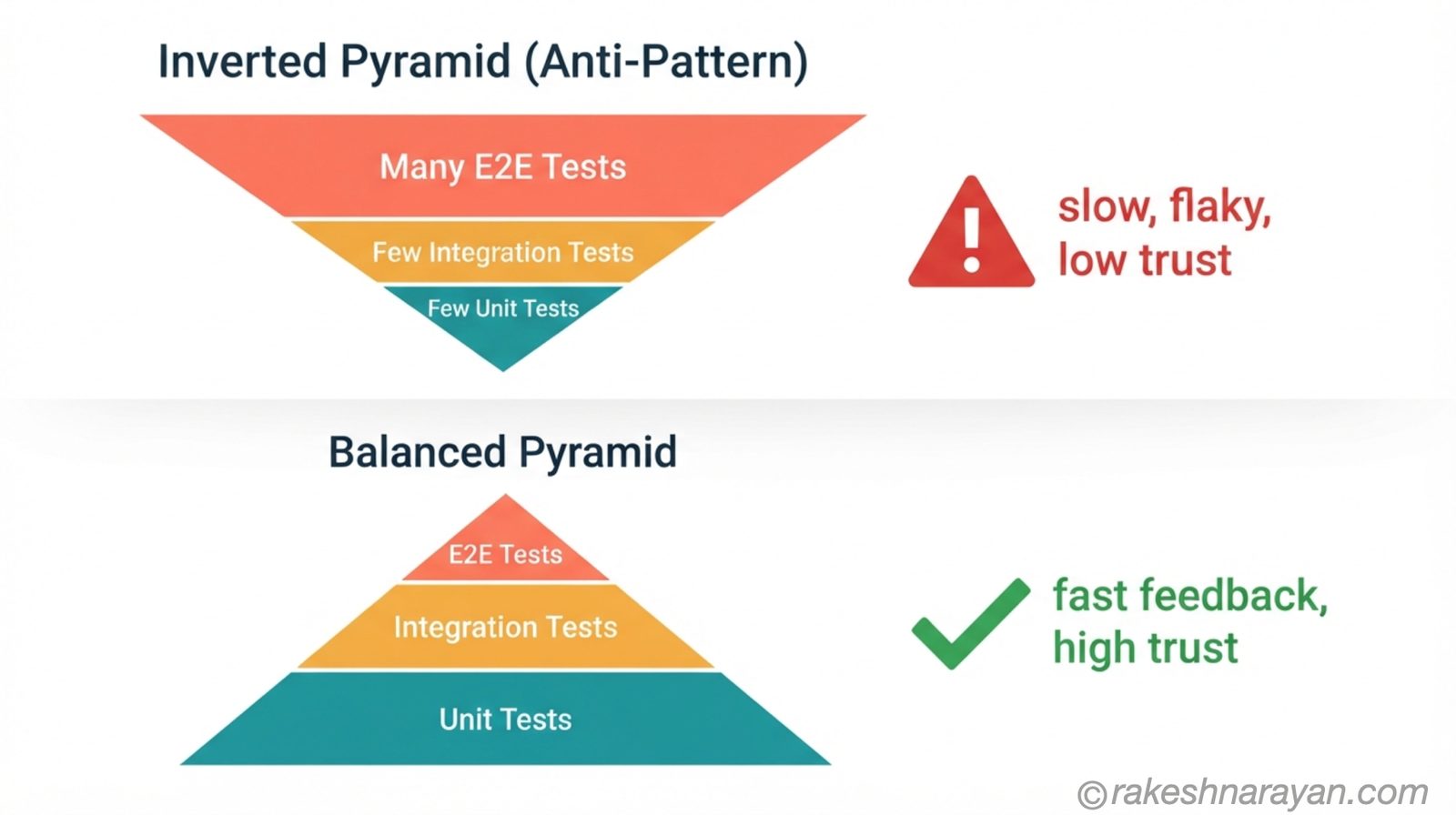 Inverted Pyramid (Anti-Pattern)

Many E2E Tests

Few Integration Tests

Few Unit Tests

slow, flaky, low trust

Balanced Pyramid

E2E Tests

Integration Tests

Unit Tests

fast feedback, high trust

©rakeshnarayan.com